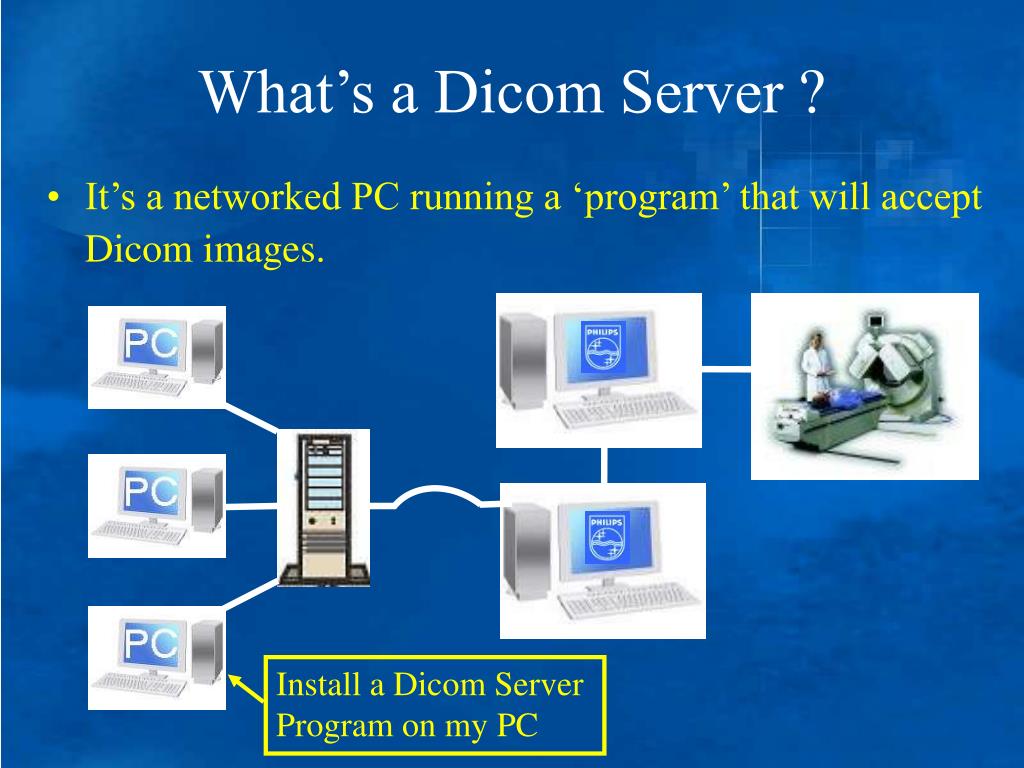 What’s a Dicom Server ?

• It’s a networked PC running a ‘program’ that will accept Dicom images.

PC

PC

PC

PHILIPS

PHILIPS

Install a Dicom Server Program on my PC